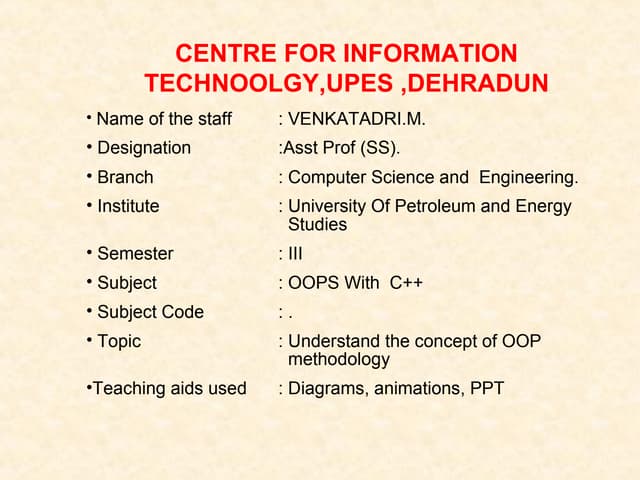 CENTRE FOR INFORMATION TECHNOOLGY,UPES ,DEHRADUN

• Name of the staff : VENKATADRI.M.

• Designation :Asst Prof (SS).

• Branch : Computer Science and Engineering.

• Institute : University Of Petroleum and Energy Studies

• Semester : III

• Subject : OOPS With C++

• Subject Code : .

• Topic : Understand the concept of OOP methodology

•Teaching aids used : Diagrams, animations, PPT